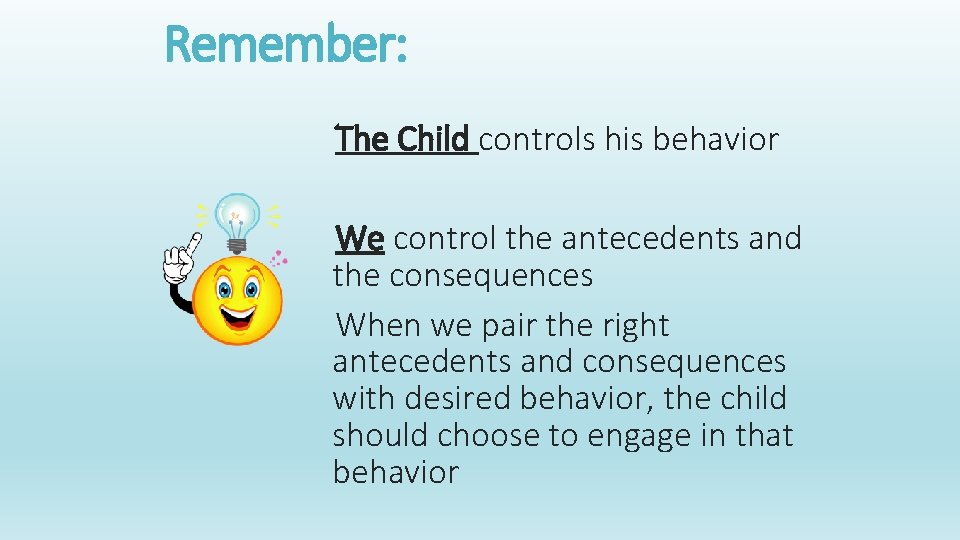 Remember:

The Child controls his behavior

We control the antecedents and the consequences

When we pair the right antecedents and consequences with desired behavior, the child should choose to engage in that behavior